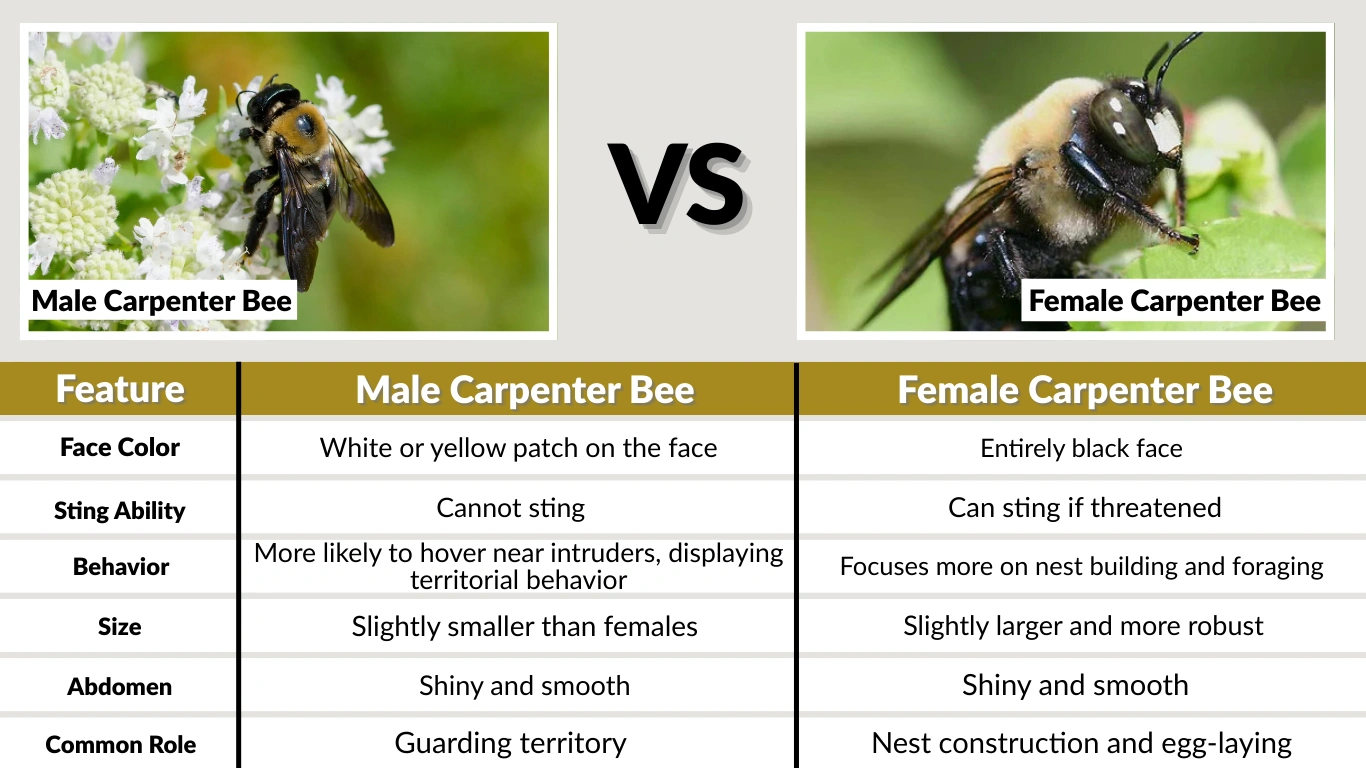 Male Carpenter Bee

VS

Female Carpenter Bee

| Feature | Male Carpenter Bee | Female Carpenter Bee |
|---|---|---|
| Face Color | White or yellow patch on the face | Entirely black face |
| Sting Ability | Cannot sting | Can sting if threatened |
| Behavior | More likely to hover near intruders, displaying territorial behavior | Focuses more on nest building and foraging |
| Size | Slightly smaller than females | Slightly larger and more robust |
| Abdomen | Shiny and smooth | Shiny and smooth |
| Common Role | Guarding territory | Nest construction and egg-laying |